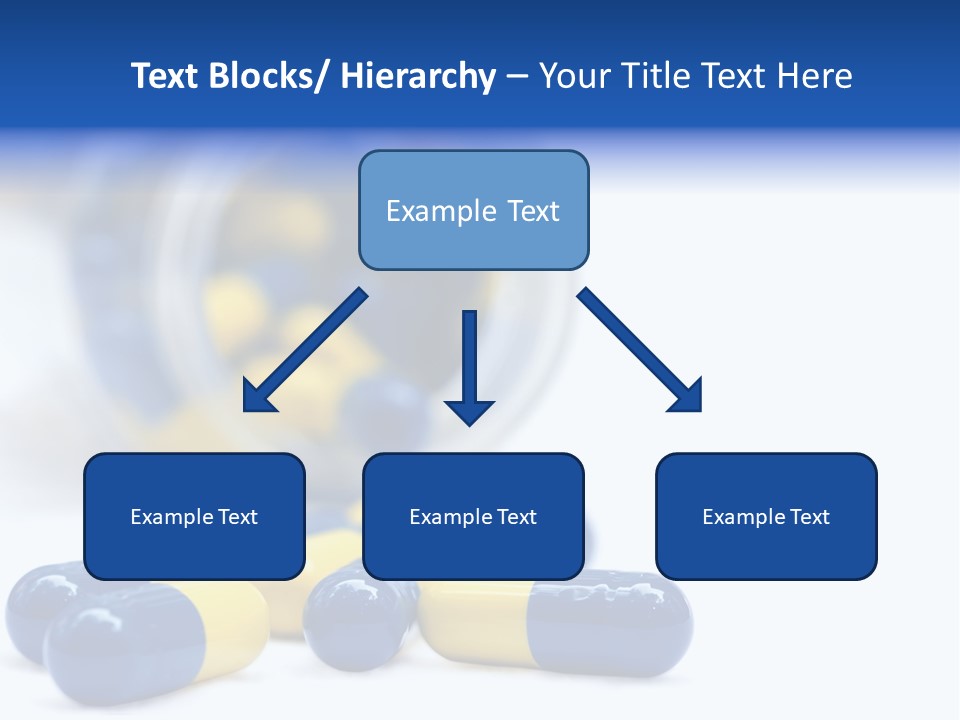 Text Blocks/ Hierarchy – Your Title Text Here

Example Text

Example Text

Example Text

Example Text